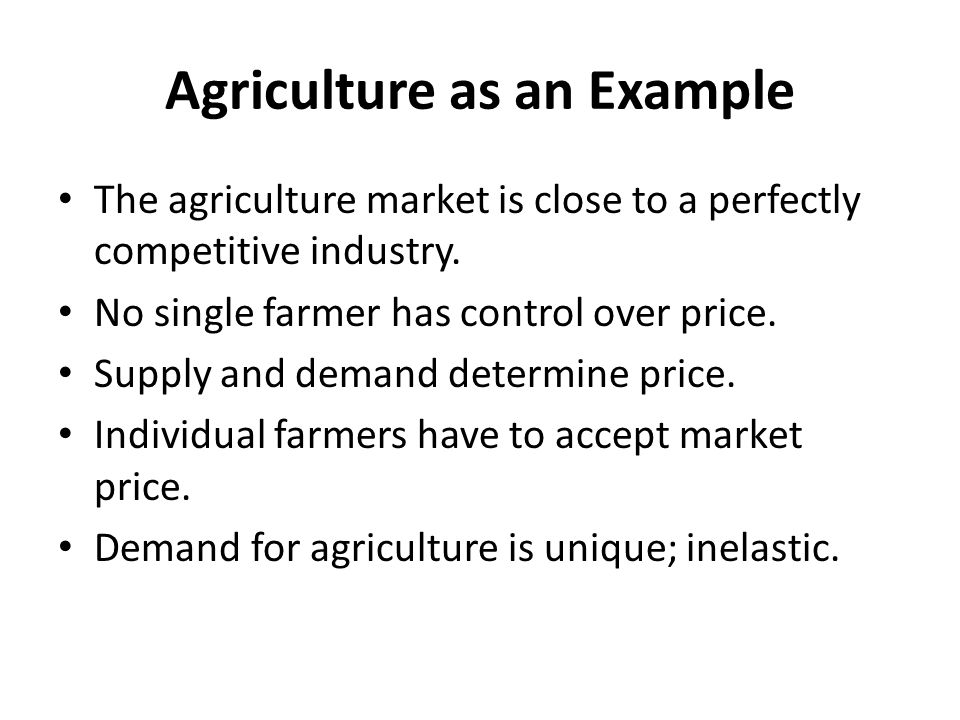 Agriculture as an Example

• The agriculture market is close to a perfectly competitive industry.
• No single farmer has control over price.
• Supply and demand determine price.
• Individual farmers have to accept market price.
• Demand for agriculture is unique; inelastic.